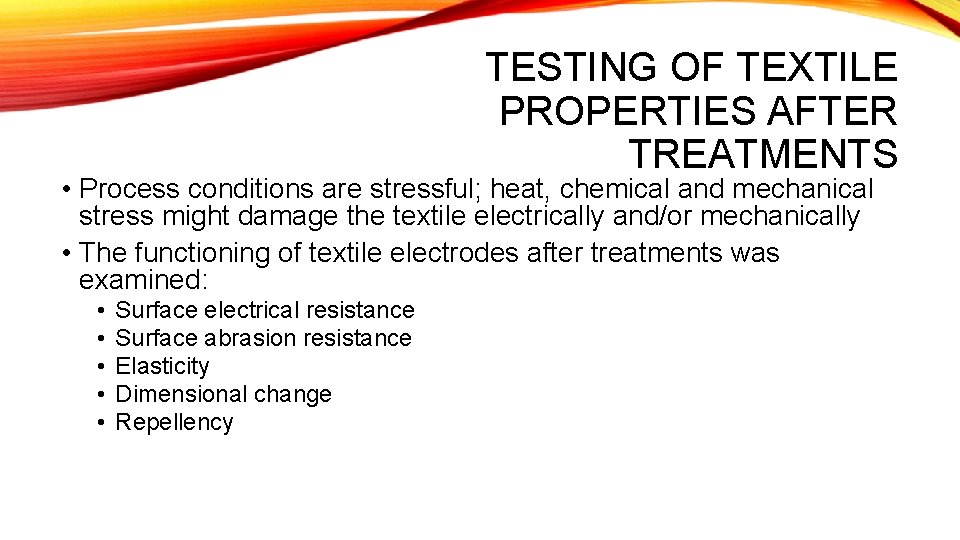 TESTING OF TEXTILE PROPERTIES AFTER TREATMENTS

• Process conditions are stressful; heat, chemical and mechanical stress might damage the textile electrically and/or mechanically

• The functioning of textile electrodes after treatments was examined:
  • Surface electrical resistance
  • Surface abrasion resistance
  • Elasticity
  • Dimensional change
  • Repellency